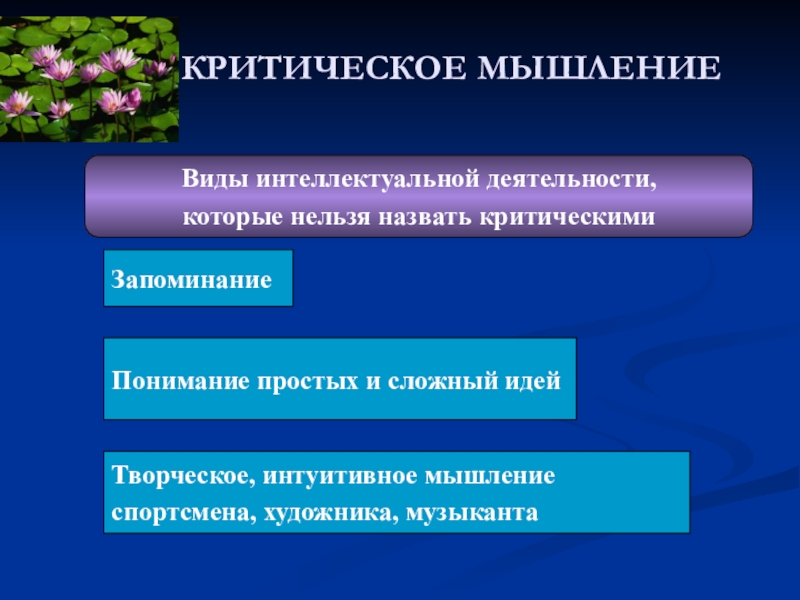 КРИТИЧЕСКОЕ МЫШЛЕНИЕ

Виды интеллектуальной деятельности, которые нельзя назвать критическими

Запоминание

Понимание простых и сложный идей

Творческое, интуитивное мышление спортсмена, художника, музыканта